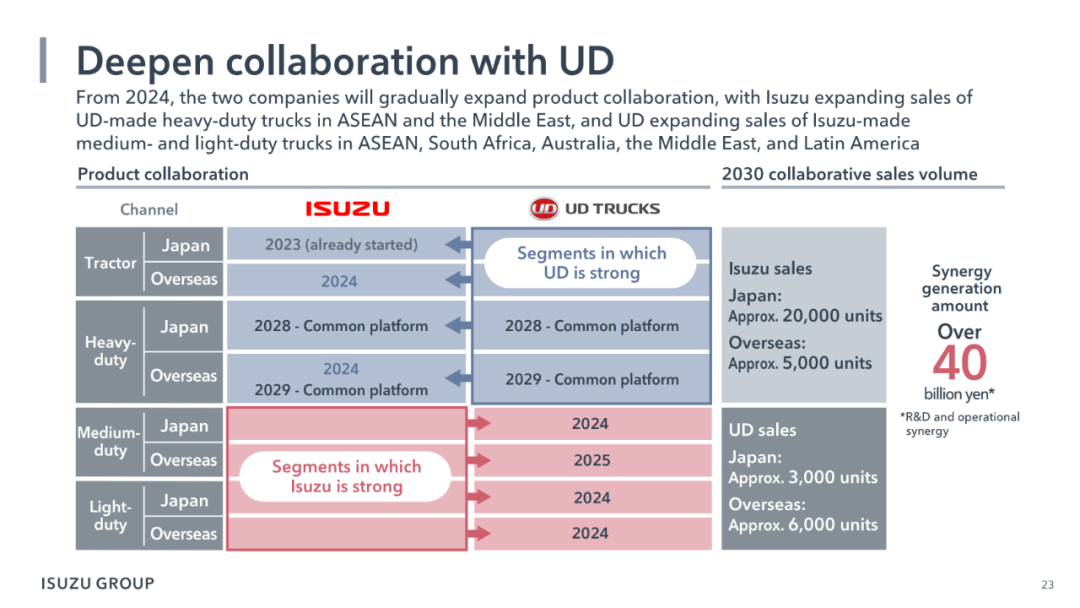 Deepen collaboration with UD

From 2024, the two companies will gradually expand product collaboration, with Isuzu expanding sales of UD-made heavy-duty trucks in ASEAN and the Middle East, and UD expanding sales of Isuzu-made medium- and light-duty trucks in ASEAN, South Africa, Australia, the Middle East, and Latin America

Product collaboration

| Channel | | ISUZU | UD TRUCKS |
|---|---|---|---|
| Tractor | Japan | 2023 (already started) | Segments in which UD is strong |
| Tractor | Overseas | 2024 | Segments in which UD is strong |
| Heavy-duty | Japan | 2028 - Common platform | 2028 - Common platform |
| Heavy-duty | Overseas | 2024 2029 - Common platform | 2029 - Common platform |
| Medium-duty | Japan | Segments in which Isuzu is strong | 2024 |
| Medium-duty | Overseas | Segments in which Isuzu is strong | 2025 |
| Light-duty | Japan | Segments in which Isuzu is strong | 2024 |
| Light-duty | Overseas | Segments in which Isuzu is strong | 2024 |

2030 collaborative sales volume

Isuzu sales
Japan: Approx. 20,000 units
Overseas: Approx. 5,000 units

UD sales
Japan: Approx. 3,000 units
Overseas: Approx. 6,000 units

Synergy generation amount
Over 40 billion yen*

*R&D and operational synergy

ISUZU GROUP

23